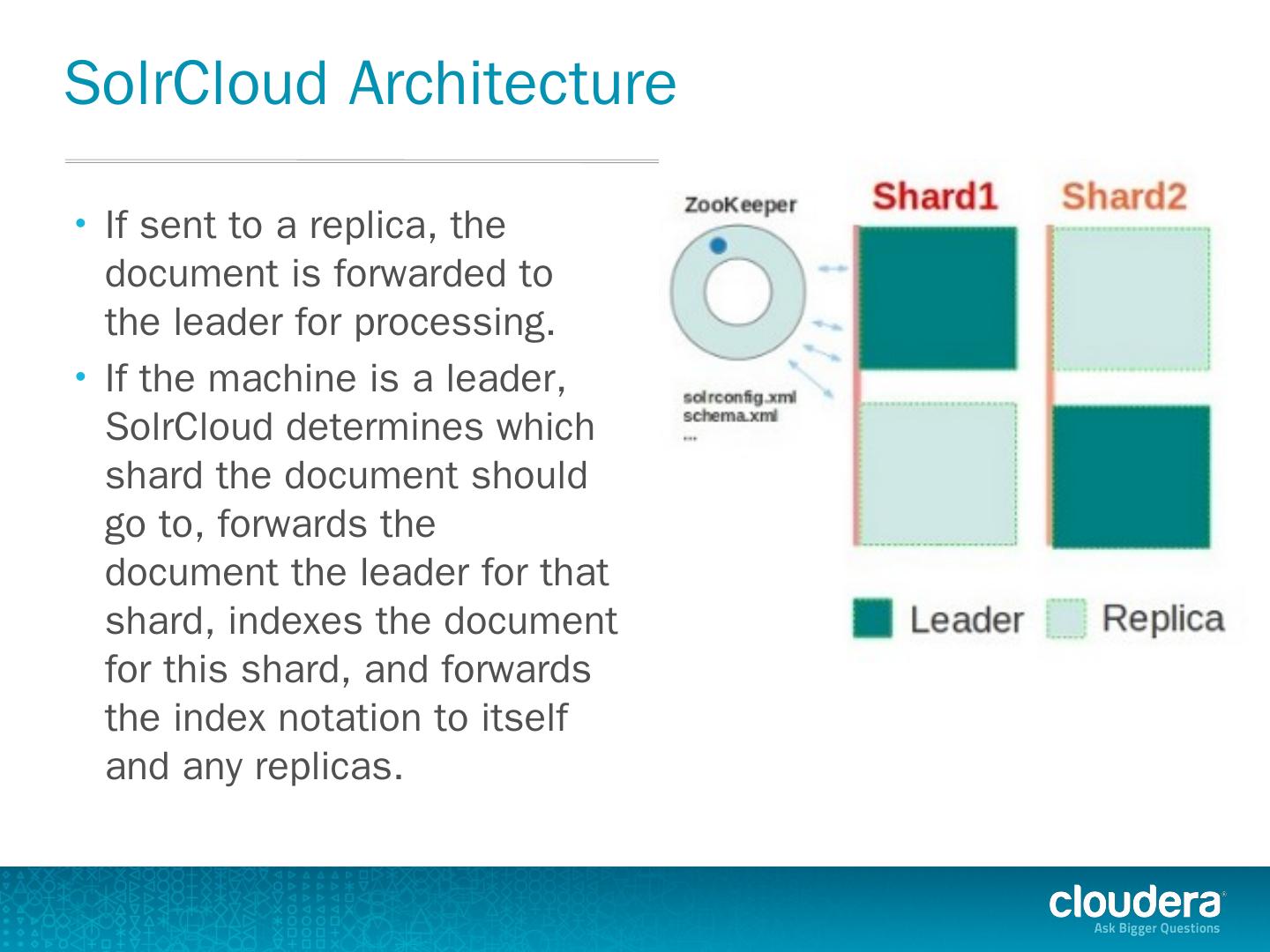 SolrCloud Architecture

• If sent to a replica, the document is forwarded to the leader for processing.

• If the machine is a leader, SolrCloud determines which shard the document should go to, forwards the document the leader for that shard, indexes the document for this shard, and forwards the index notation to itself and any replicas.

ZooKeeper

solrconfig.xml
schema.xml
...

Shard1

Shard2

Leader

Replica

cloudera
Ask Bigger Questions